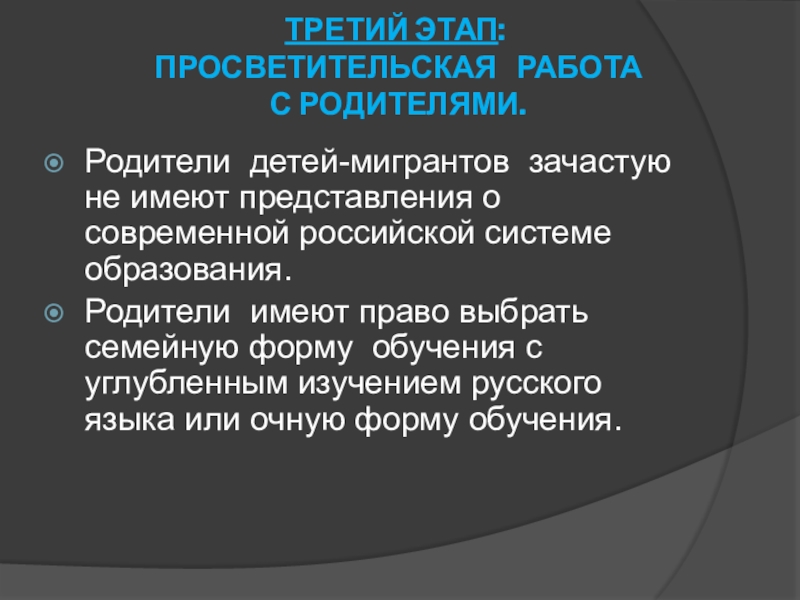 ТРЕТИЙ ЭТАП:
ПРОСВЕТИТЕЛЬСКАЯ РАБОТА
С РОДИТЕЛЯМИ.

Родители детей-мигрантов зачастую не имеют представления о современной российской системе образования.

Родители имеют право выбрать семейную форму обучения с углубленным изучением русского языка или очную форму обучения.